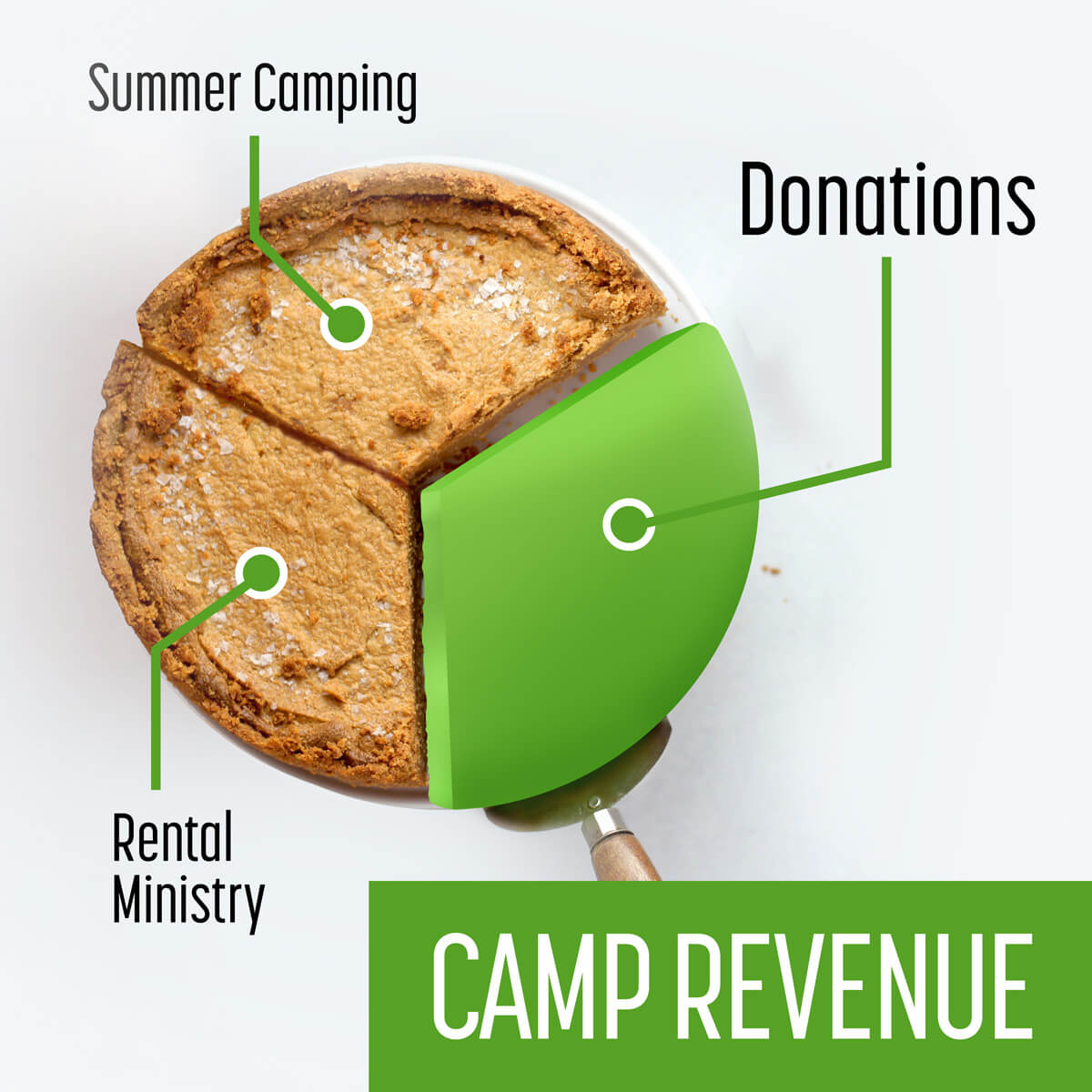 Summer Camping

Donations

Rental Ministry

CAMP REVENUE